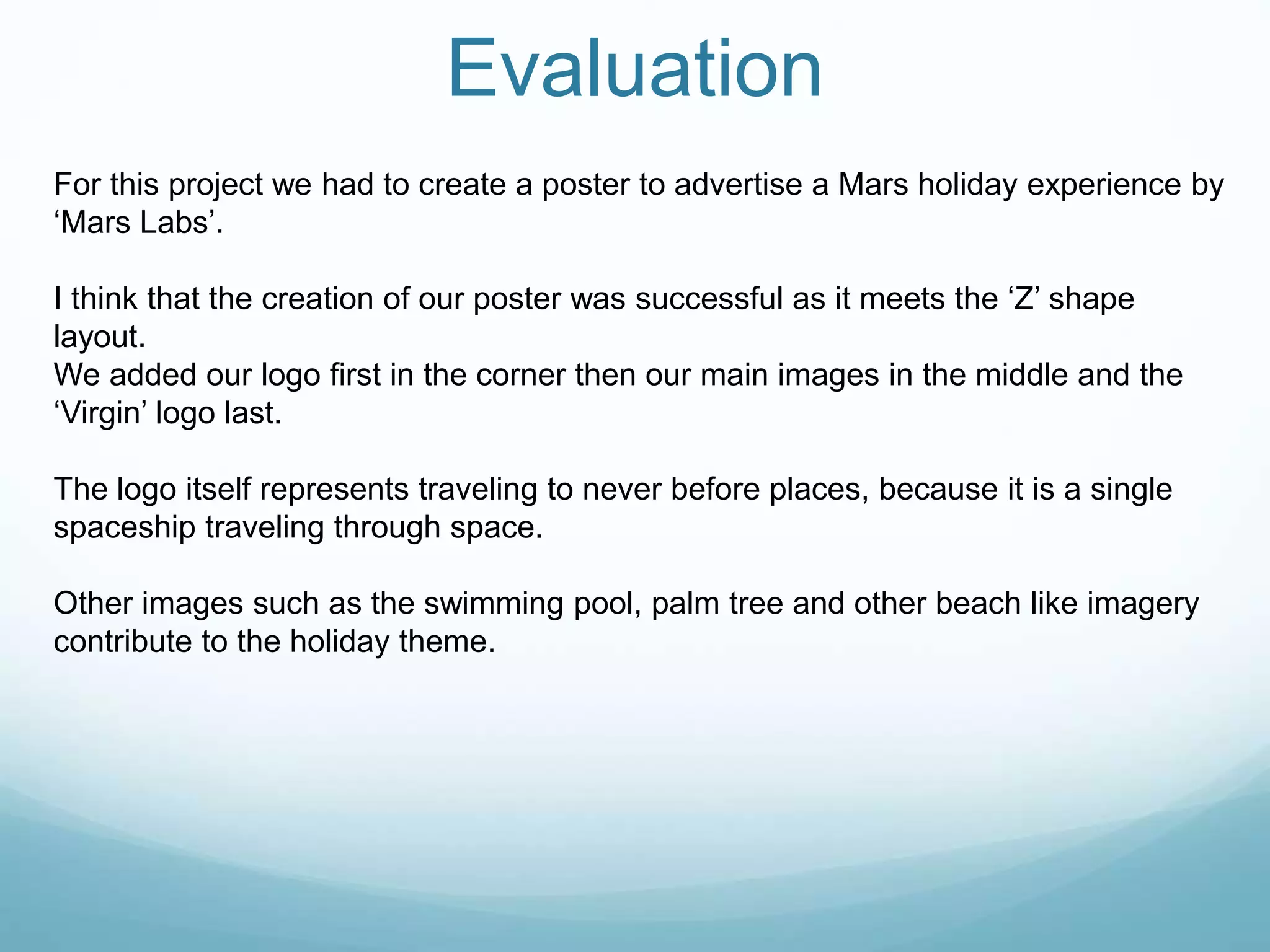 Evaluation

For this project we had to create a poster to advertise a Mars holiday experience by ‘Mars Labs’.

I think that the creation of our poster was successful as it meets the ‘Z’ shape layout.
We added our logo first in the corner then our main images in the middle and the ‘Virgin’ logo last.

The logo itself represents traveling to never before places, because it is a single spaceship traveling through space.

Other images such as the swimming pool, palm tree and other beach like imagery contribute to the holiday theme.